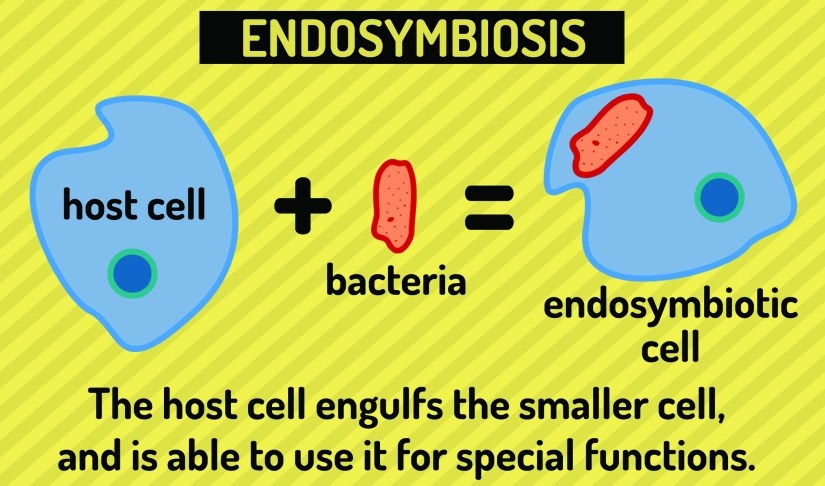 ENDOSYMBIOSIS

host cell

+

bacteria

=

endosymbiotic cell

The host cell engulfs the smaller cell, and is able to use it for special functions.